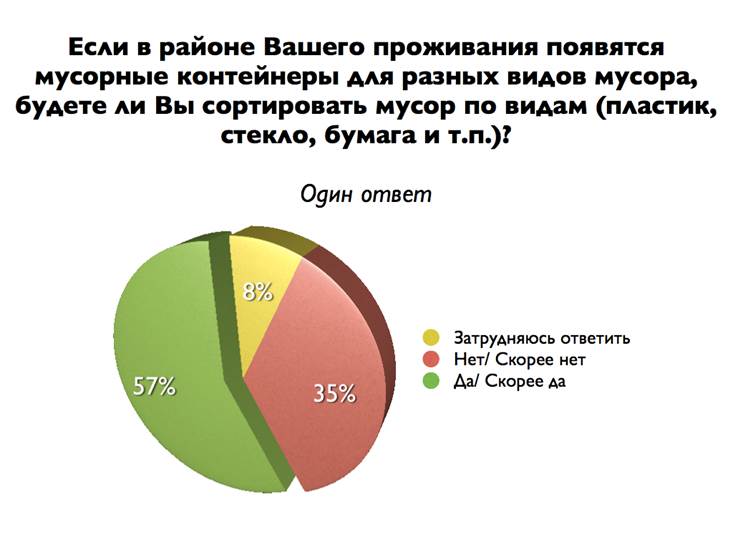 Если в районе Вашего проживания появятся мусорные контейнеры для разных видов мусора, будете ли Вы сортировать мусор по видам (пластик, стекло, бумага и т.п.)?

Один ответ

8%

35%

57%

Затрудняюсь ответить
Нет/ Скорее нет
Да/ Скорее да